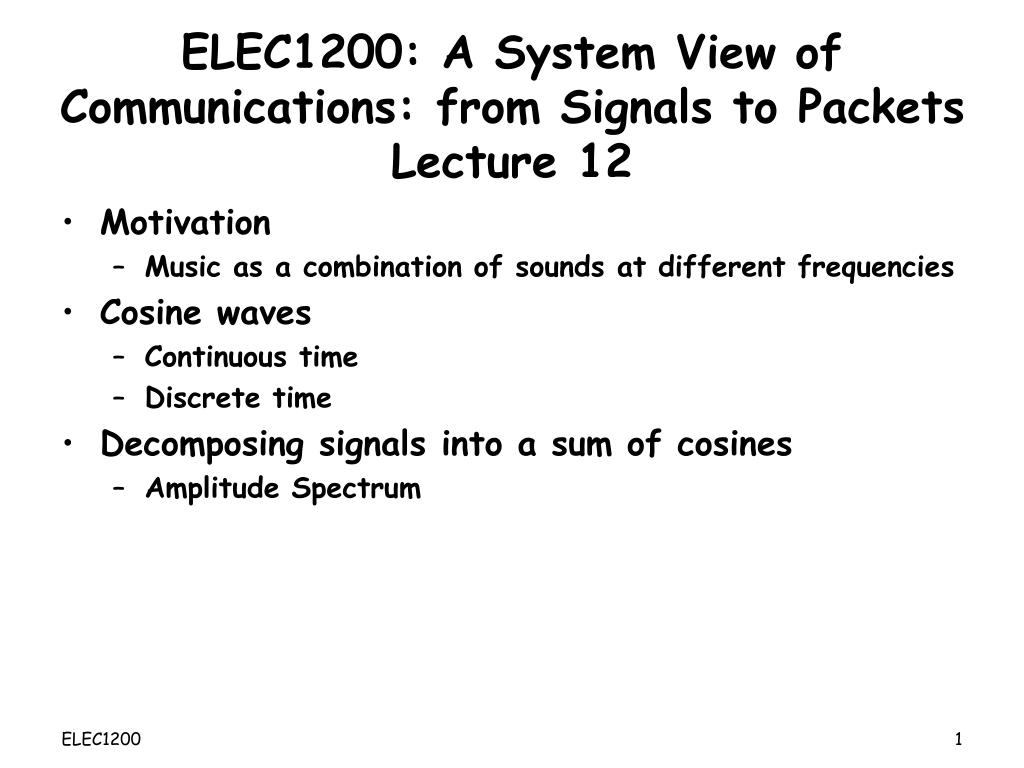 ELEC1200: A System View of Communications: from Signals to Packets Lecture 12

• Motivation
– Music as a combination of sounds at different frequencies
• Cosine waves
– Continuous time
– Discrete time
• Decomposing signals into a sum of cosines
– Amplitude Spectrum

ELEC1200

1